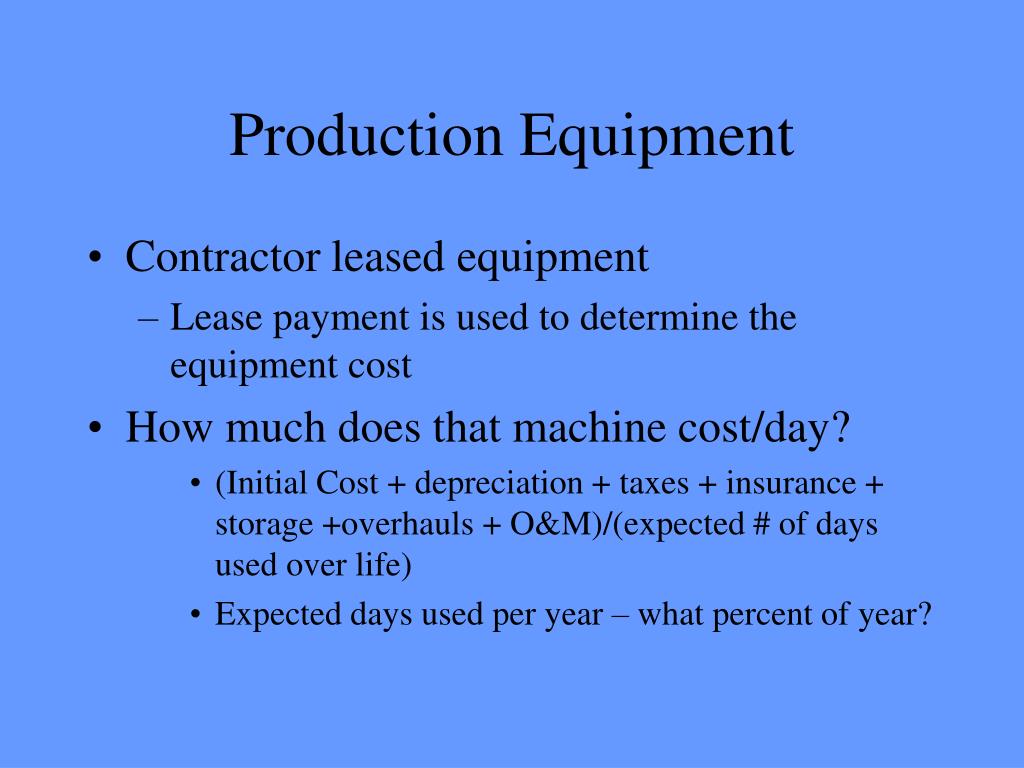 Production Equipment

• Contractor leased equipment

– Lease payment is used to determine the equipment cost

• How much does that machine cost/day?

• (Initial Cost + depreciation + taxes + insurance + storage +overhauls + O&M)/(expected # of days used over life)

• Expected days used per year – what percent of year?